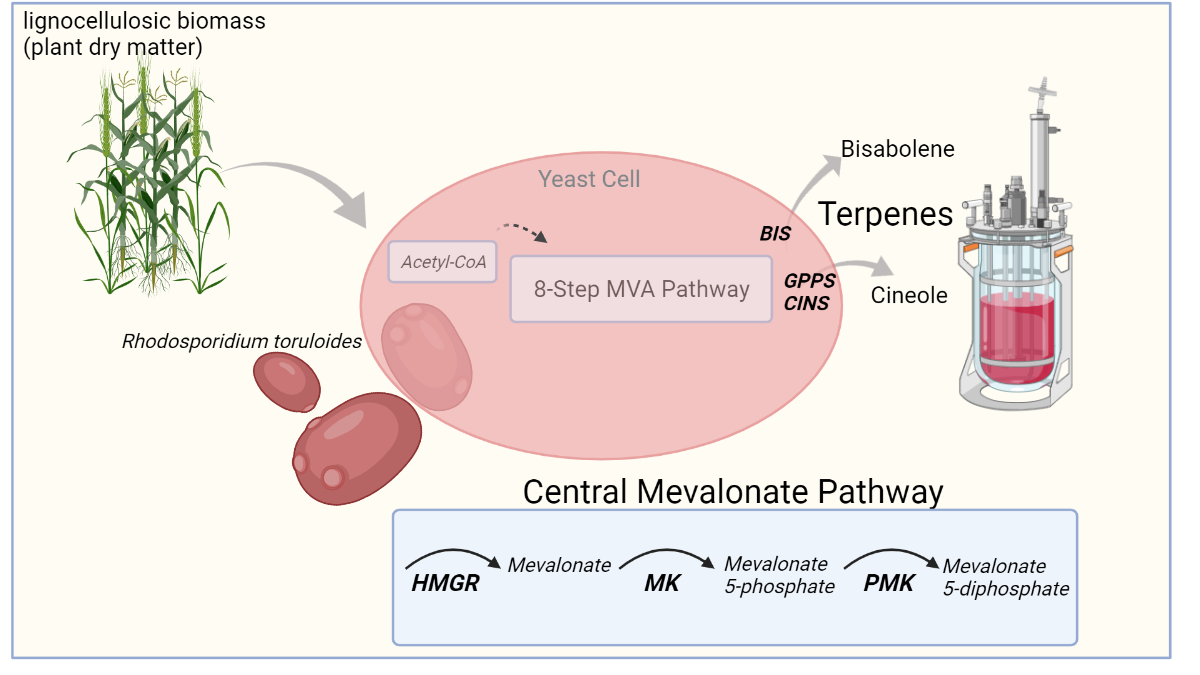 lignocellulosic biomass
(plant dry matter)

Yeast Cell

Acetyl-CoA

8-Step MVA Pathway

BIS

GPPS
CINS

Bisabolene

Terpenes

Cineole

Rhodosporidium toruloides

Central Mevalonate Pathway

HMGR Mevalonate MK Mevalonate 5-phosphate PMK Mevalonate 5-diphosphate